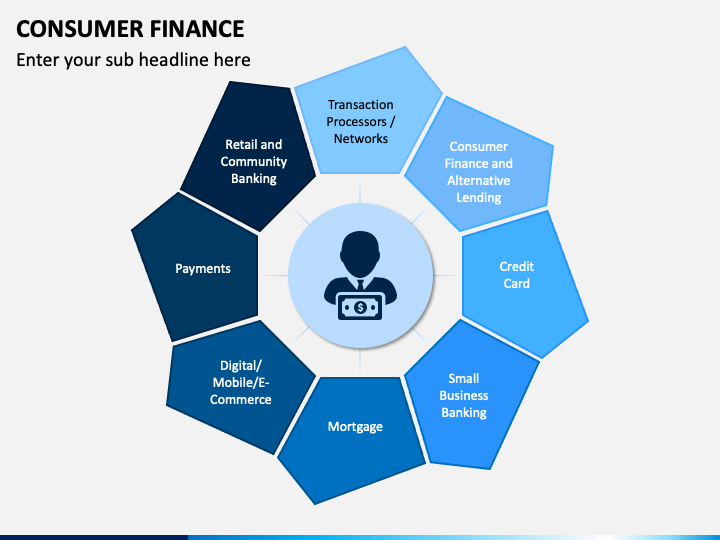 CONSUMER FINANCE

Enter your sub headline here

Transaction Processors / Networks

Consumer Finance and Alternative Lending

Credit Card

Small Business Banking

Mortgage

Digital/ Mobile/E-Commerce

Payments

Retail and Community Banking

$